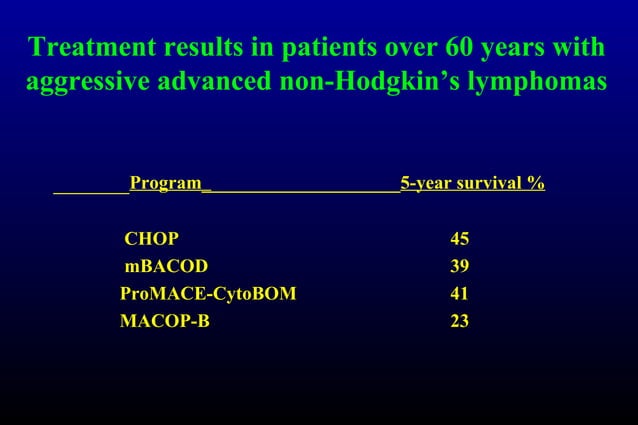 Treatment results in patients over 60 years with aggressive advanced non-Hodgkin's lymphomas

| Program | 5-year survival % |
|---|---|
| CHOP | 45 |
| mBACOD | 39 |
| ProMACE-CytoBOM | 41 |
| MACOP-B | 23 |